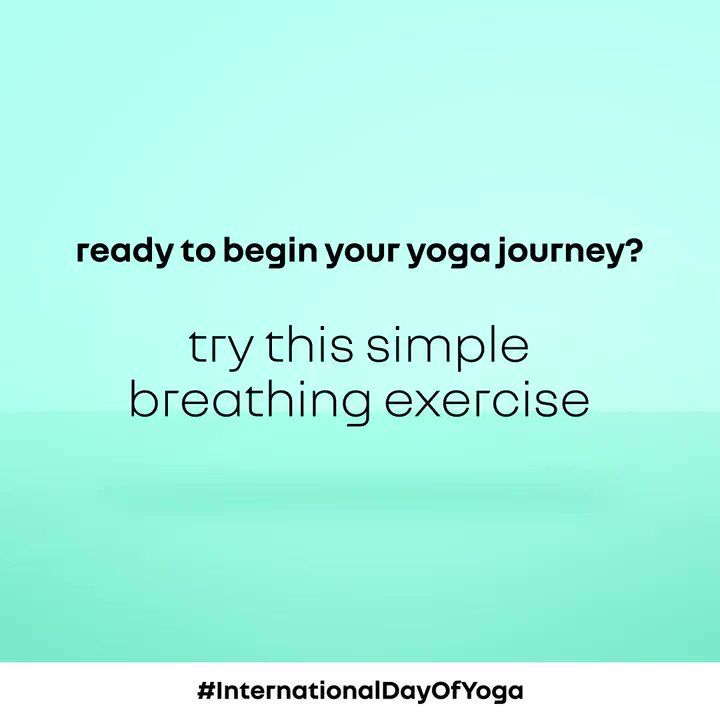 ready to begin your yoga journey?

try this simple breathing exercise

#InternationalDayOfYoga